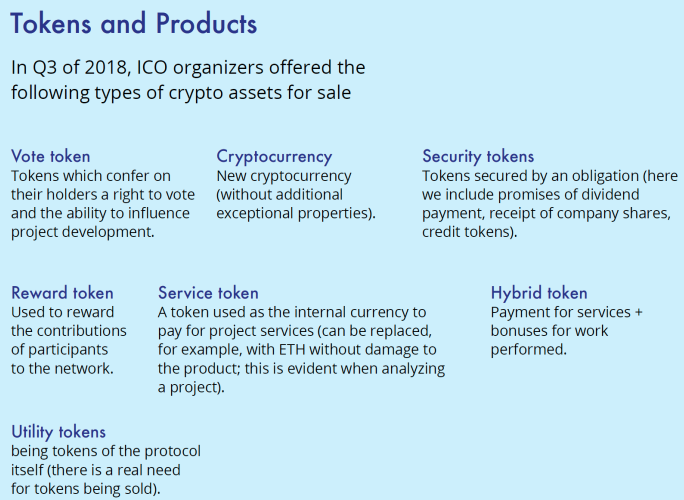 Tokens and Products

In Q3 of 2018, ICO organizers offered the following types of crypto assets for sale

Vote token
Tokens which confer on their holders a right to vote and the ability to influence project development.

Cryptocurrency
New cryptocurrency (without additional exceptional properties).

Security tokens
Tokens secured by an obligation (here we include promises of dividend payment, receipt of company shares, credit tokens).

Reward token
Used to reward the contributions of participants to the network.

Service token
A token used as the internal currency to pay for project services (can be replaced, for example, with ETH without damage to the product; this is evident when analyzing a project).

Hybrid token
Payment for services + bonuses for work performed.

Utility tokens
being tokens of the protocol itself (there is a real need for tokens being sold).